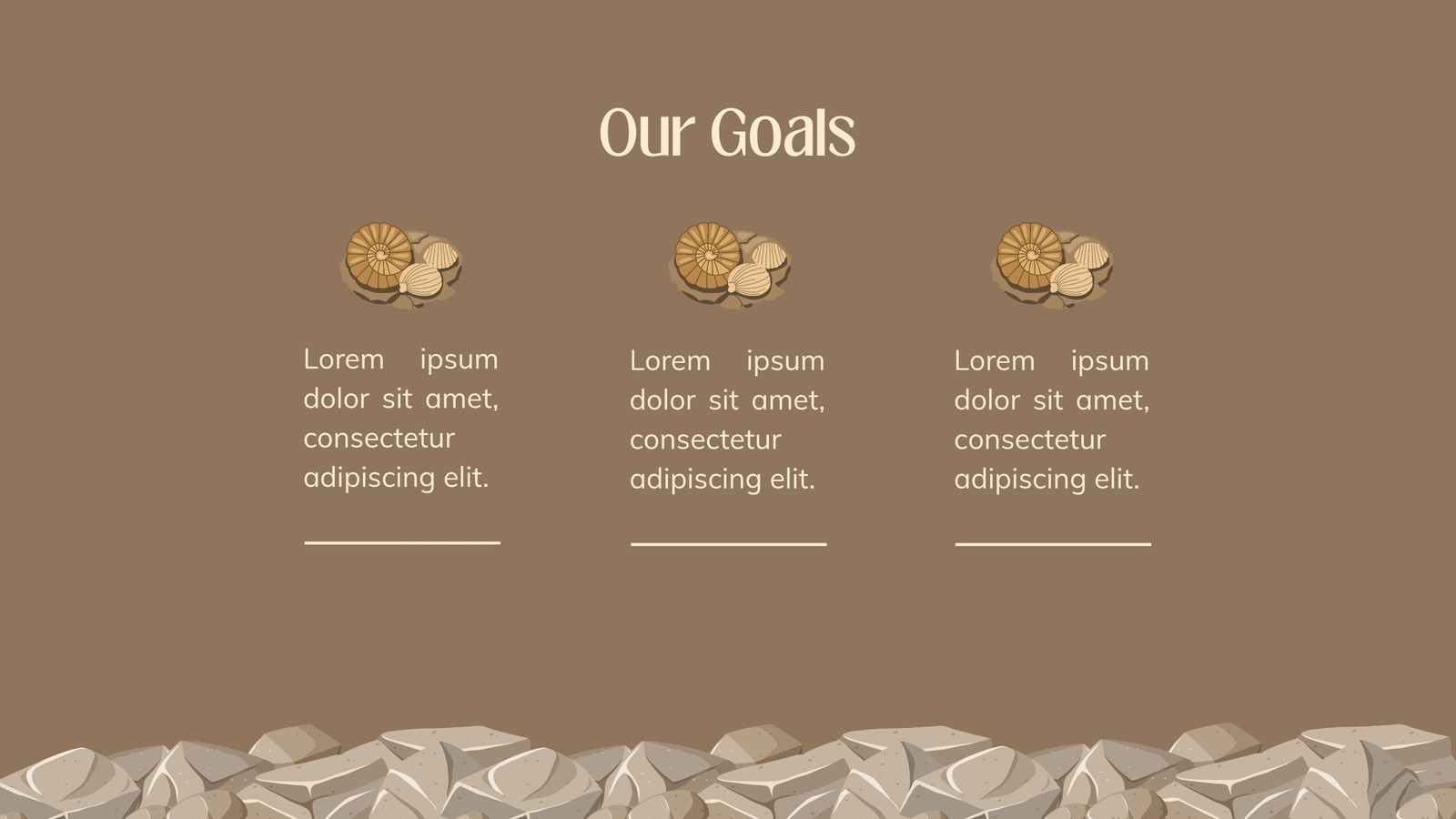 Our Goals

Lorem ipsum dolor sit amet, consectetur adipiscing elit.

Lorem ipsum dolor sit amet, consectetur adipiscing elit.

Lorem ipsum dolor sit amet, consectetur adipiscing elit.